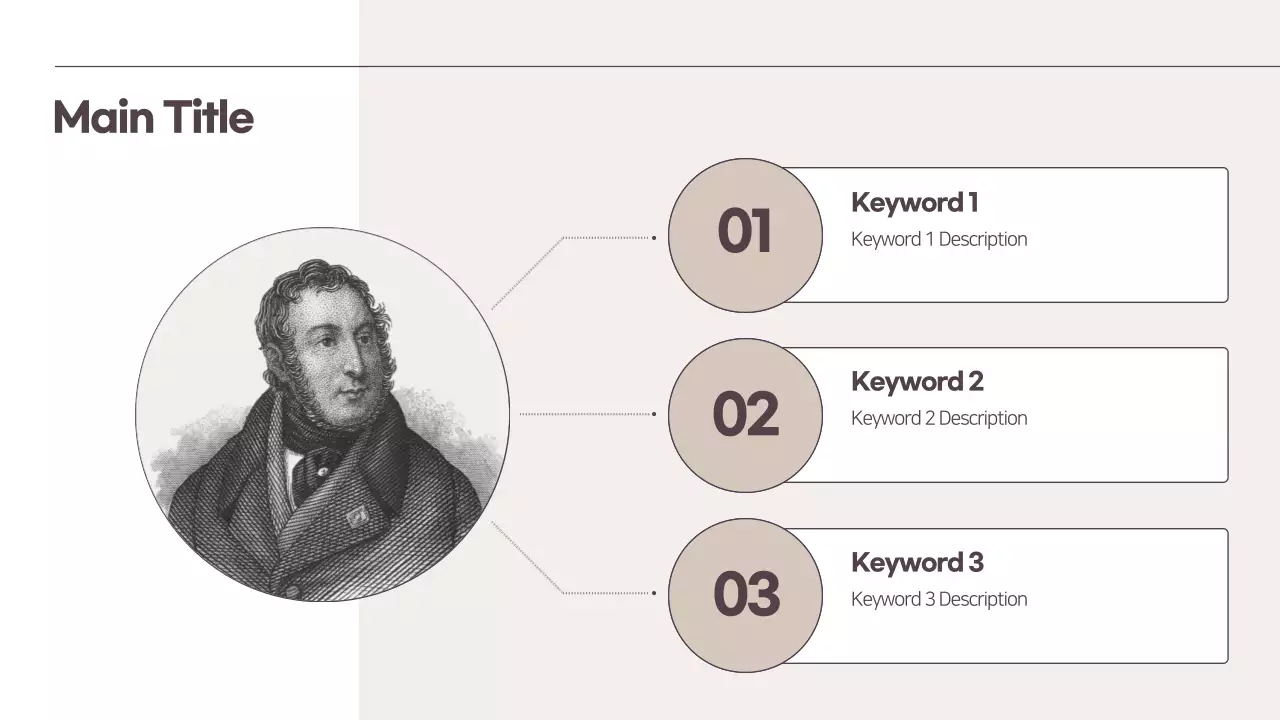 Main Title

01
Keyword 1
Keyword 1 Description

02
Keyword 2
Keyword 2 Description

03
Keyword 3
Keyword 3 Description